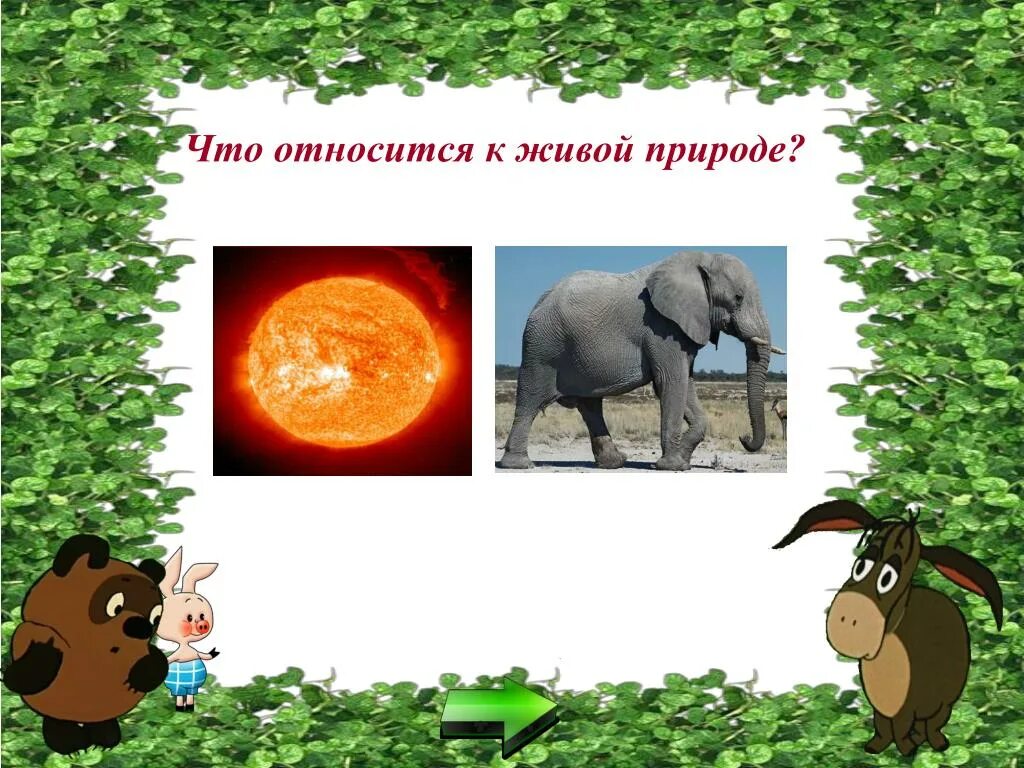 Что относится к живой природе?